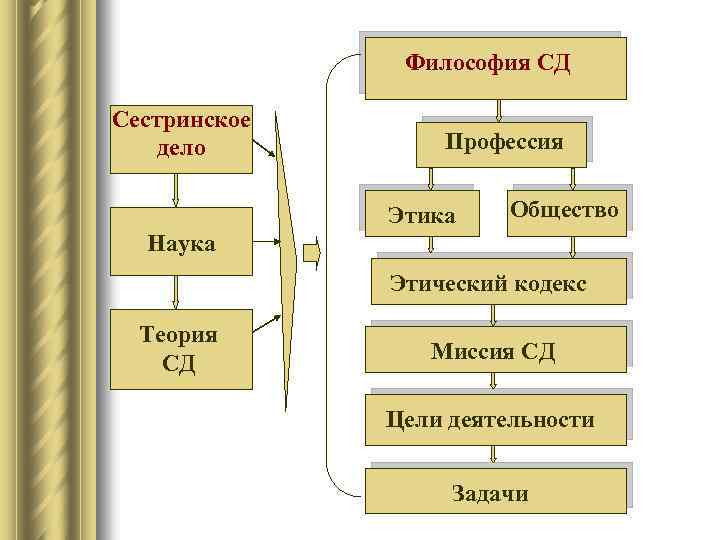 Сестринское дело

Наука

Теория СД

Философия СД

Профессия

Этика

Общество

Этический кодекс

Миссия СД

Цели деятельности

Задачи